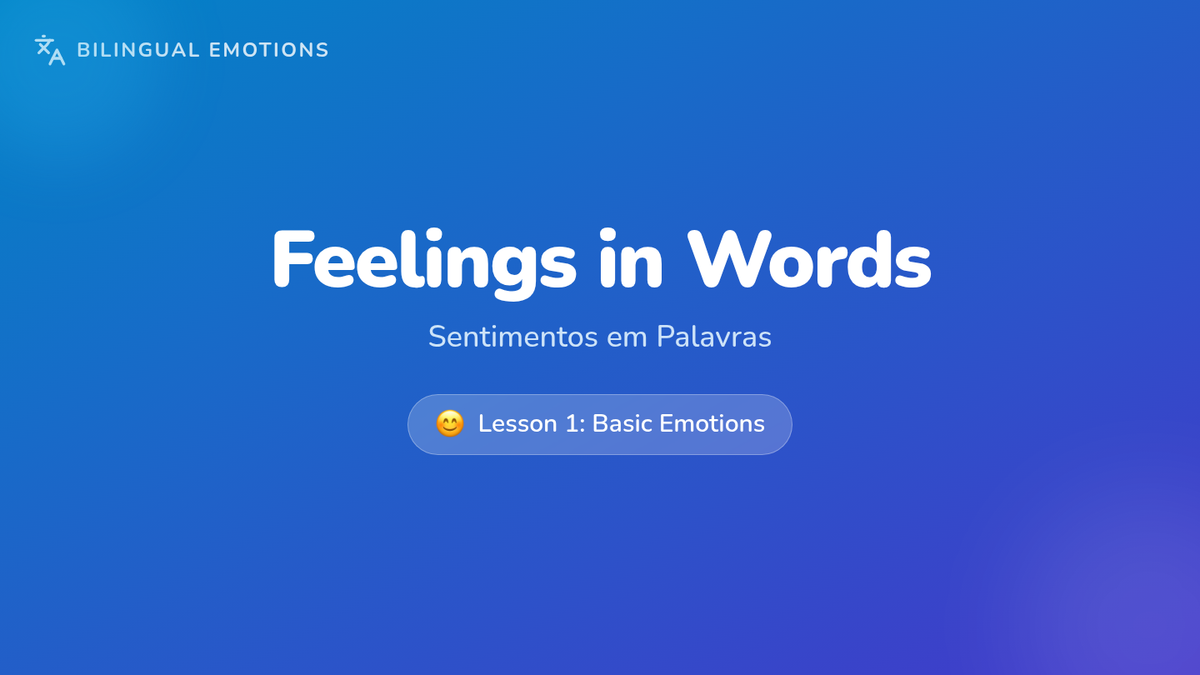 BILINGUAL EMOTIONS

Feelings in Words

Sentimentos em Palavras

😊 Lesson 1: Basic Emotions